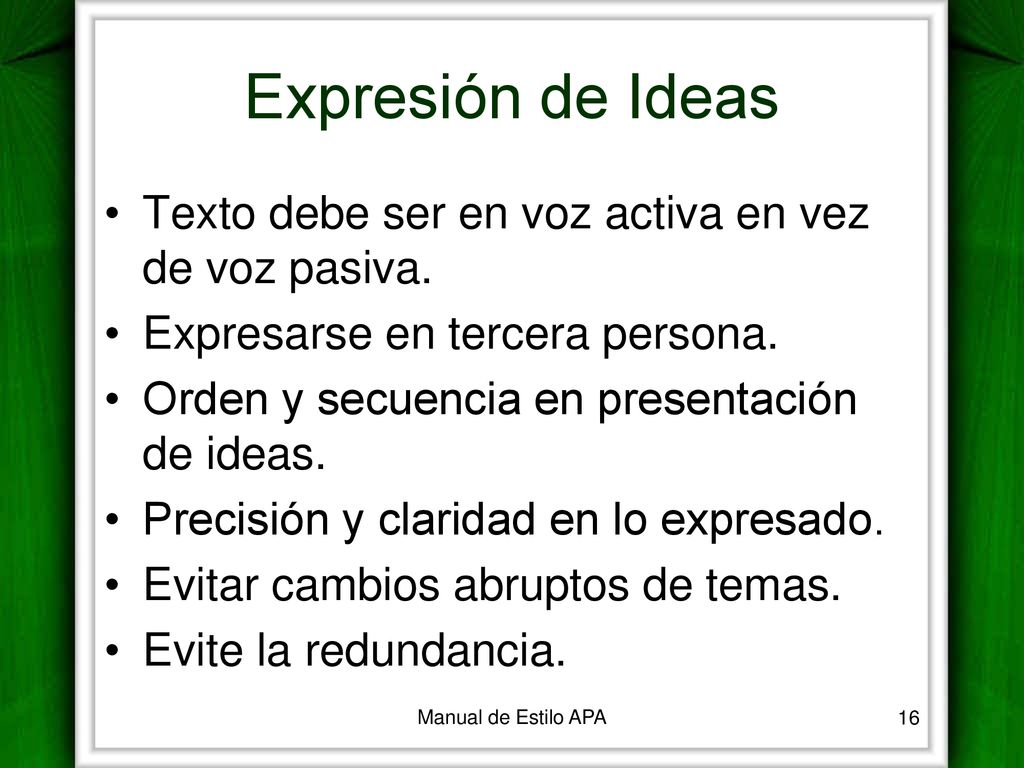 Expresión de Ideas

• Texto debe ser en voz activa en vez de voz pasiva.
• Expresarse en tercera persona.
• Orden y secuencia en presentación de ideas.
• Precisión y claridad en lo expresado.
• Evitar cambios abruptos de temas.
• Evite la redundancia.

Manual de Estilo APA

16